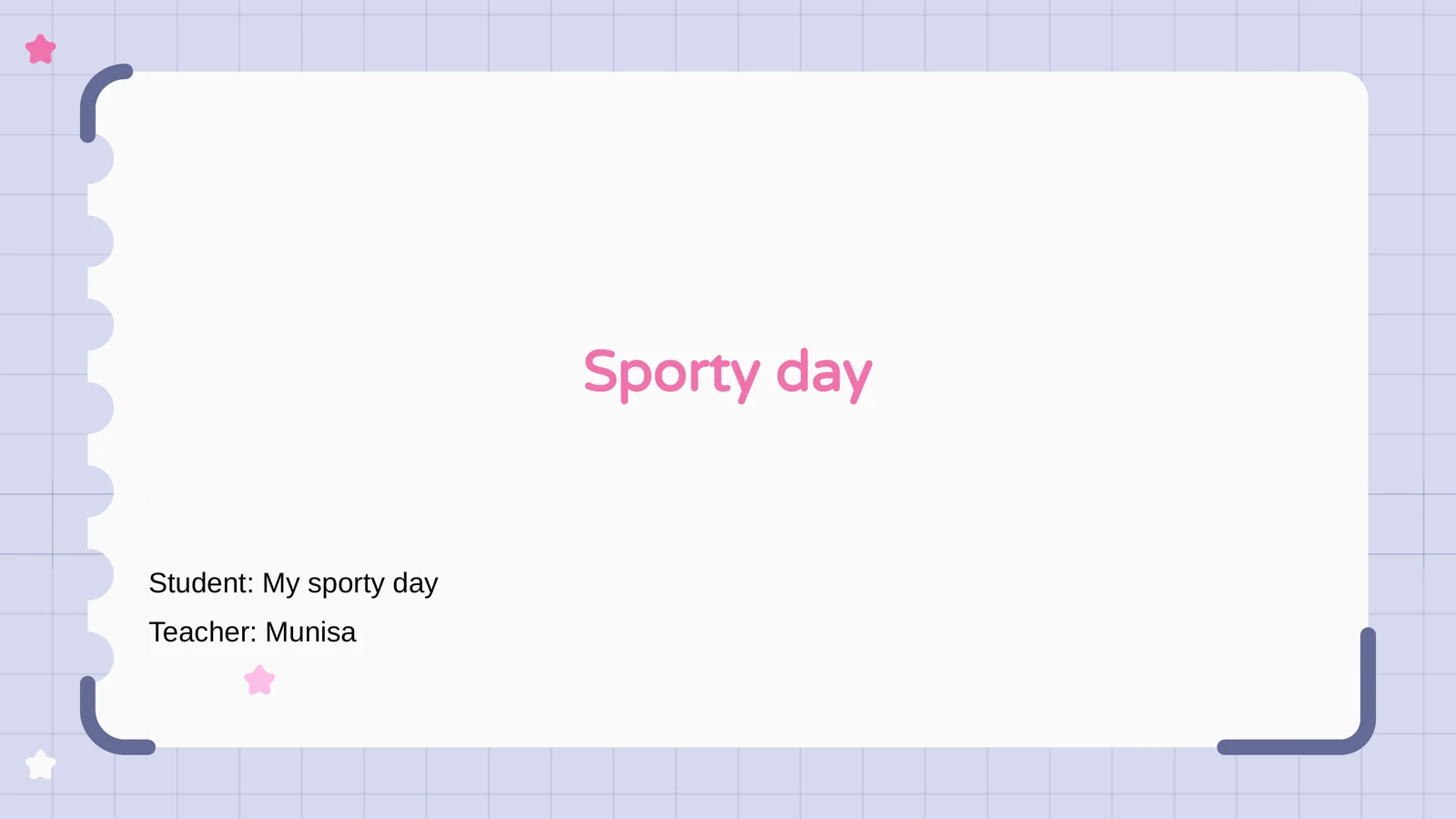 Sporty day

Student: My sporty day

Teacher: Munisa